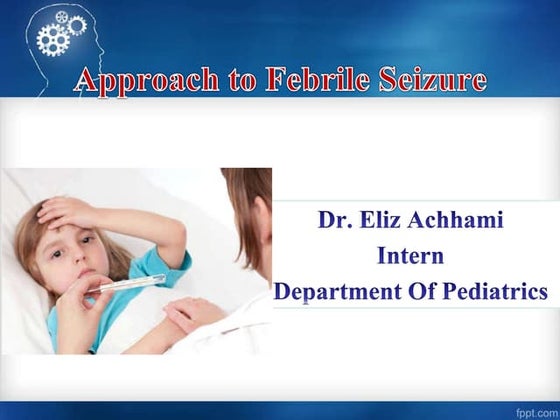 Approach to Febrile Seizure

Dr. Eliz Achhami
Intern
Department Of Pediatrics

fppt.com